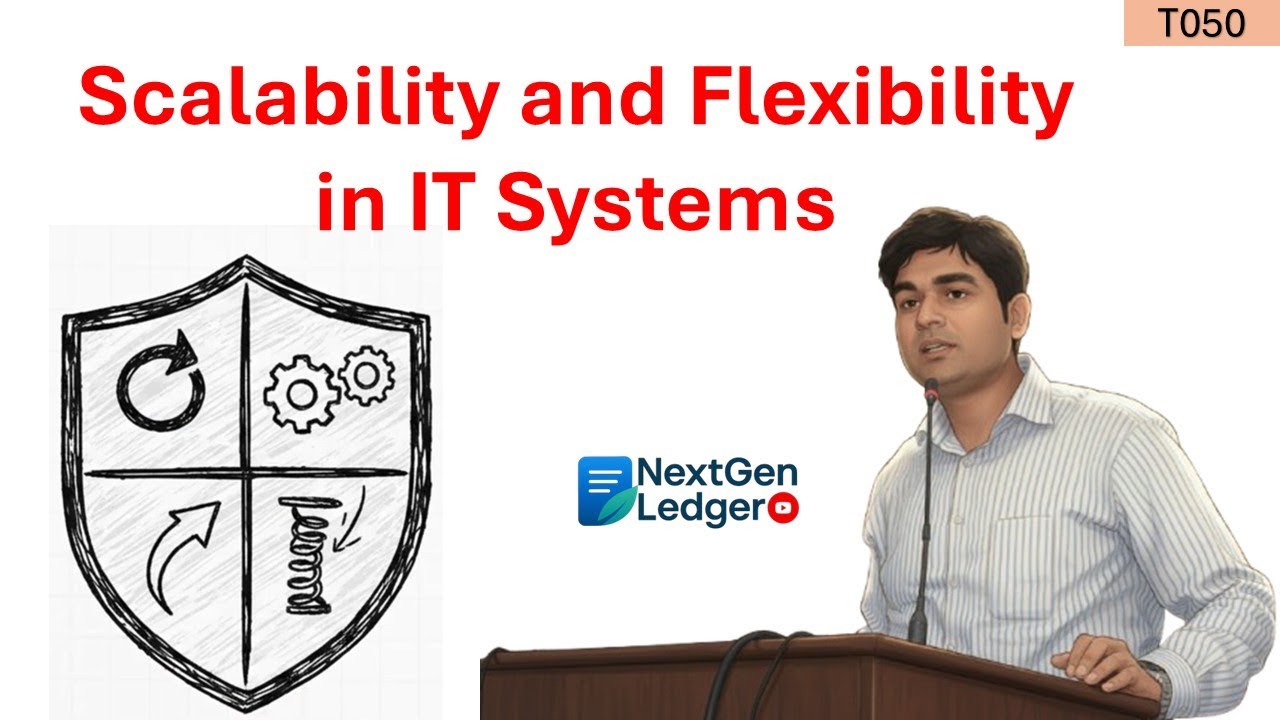 T050

Scalability and Flexibility in IT Systems

NextGen Ledger